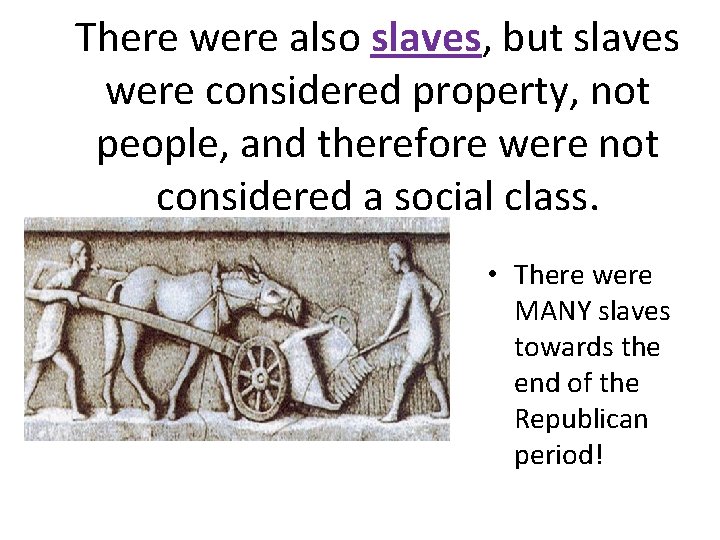 There were also slaves, but slaves were considered property, not people, and therefore were not considered a social class.

• There were MANY slaves towards the end of the Republican period!